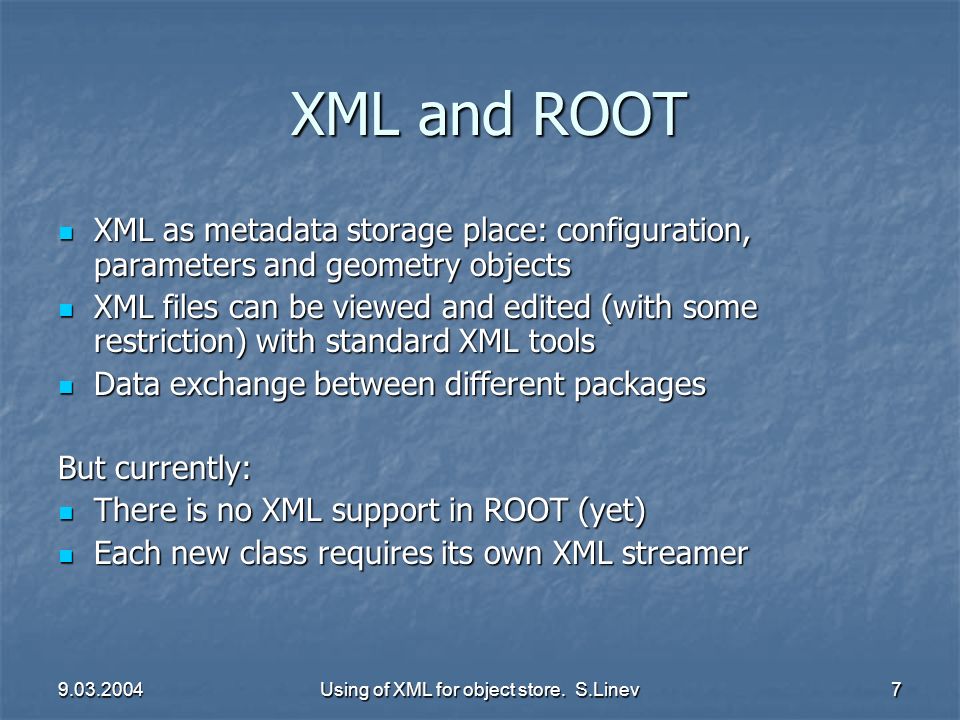 XML and ROOT

- XML as metadata storage place: configuration, parameters and geometry objects
- XML files can be viewed and edited (with some restriction) with standard XML tools
- Data exchange between different packages

But currently:
- There is no XML support in ROOT (yet)
- Each new class requires its own XML streamer

9.03.2004 Using of XML for object store. S.Linev 7